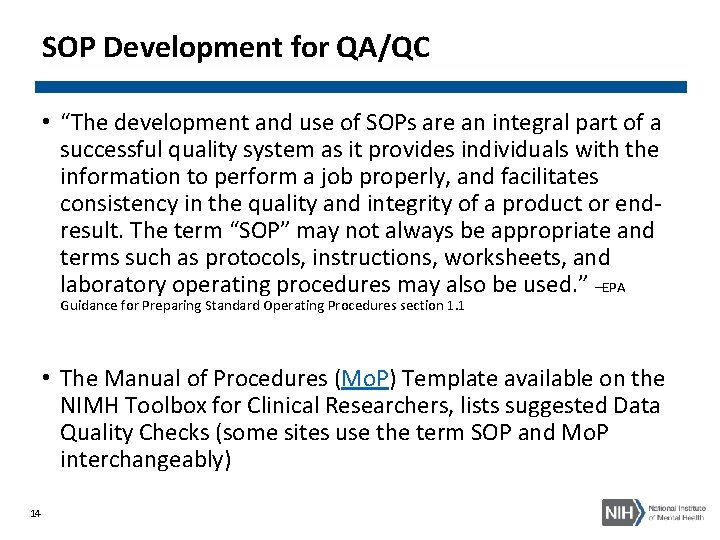 SOP Development for QA/QC

• "The development and use of SOPs are an integral part of a successful quality system as it provides individuals with the information to perform a job properly, and facilitates consistency in the quality and integrity of a product or end-result. The term "SOP" may not always be appropriate and terms such as protocols, instructions, worksheets, and laboratory operating procedures may also be used." –EPA Guidance for Preparing Standard Operating Procedures section 1.1

• The Manual of Procedures (MoP) Template available on the NIMH Toolbox for Clinical Researchers, lists suggested Data Quality Checks (some sites use the term SOP and MoP interchangeably)

14

NIH National Institute of Mental Health